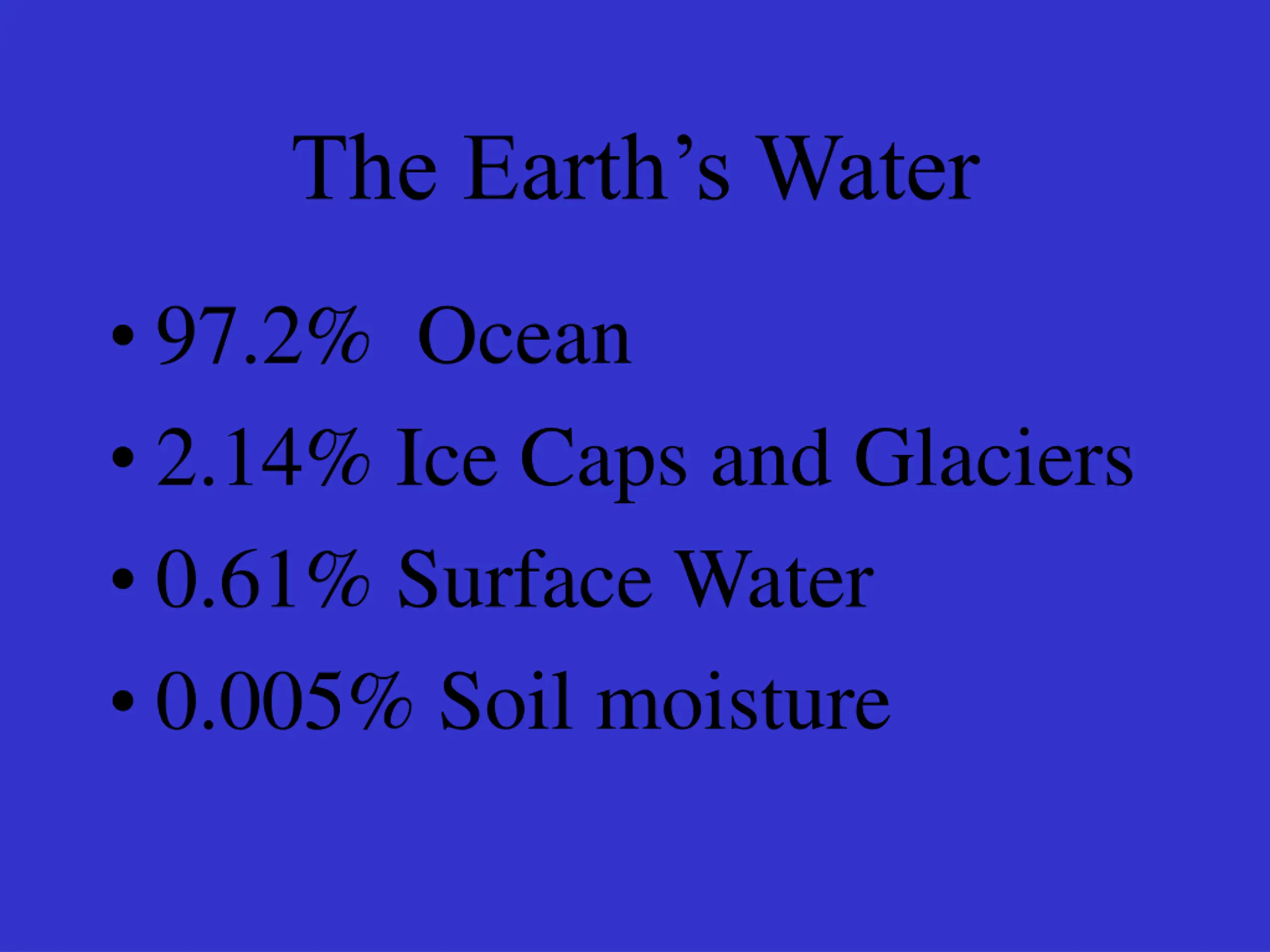 The Earth’s Water

• 97.2% Ocean
• 2.14% Ice Caps and Glaciers
• 0.61% Surface Water
• 0.005% Soil moisture